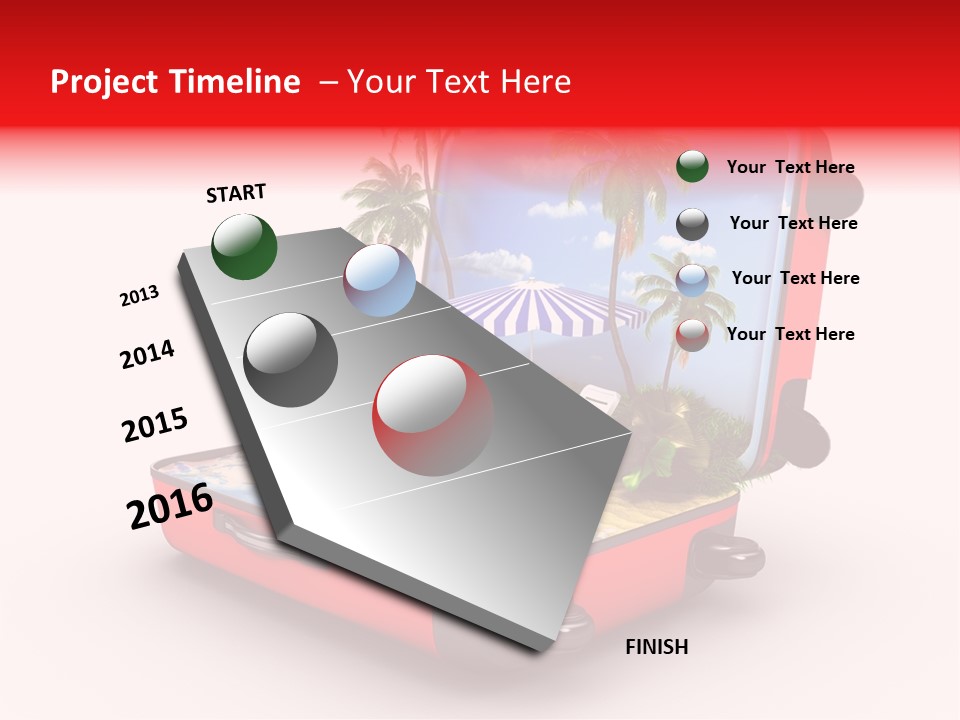 Project Timeline – Your Text Here

START

2013

2014

2015

2016

FINISH

Your Text Here

Your Text Here

Your Text Here

Your Text Here